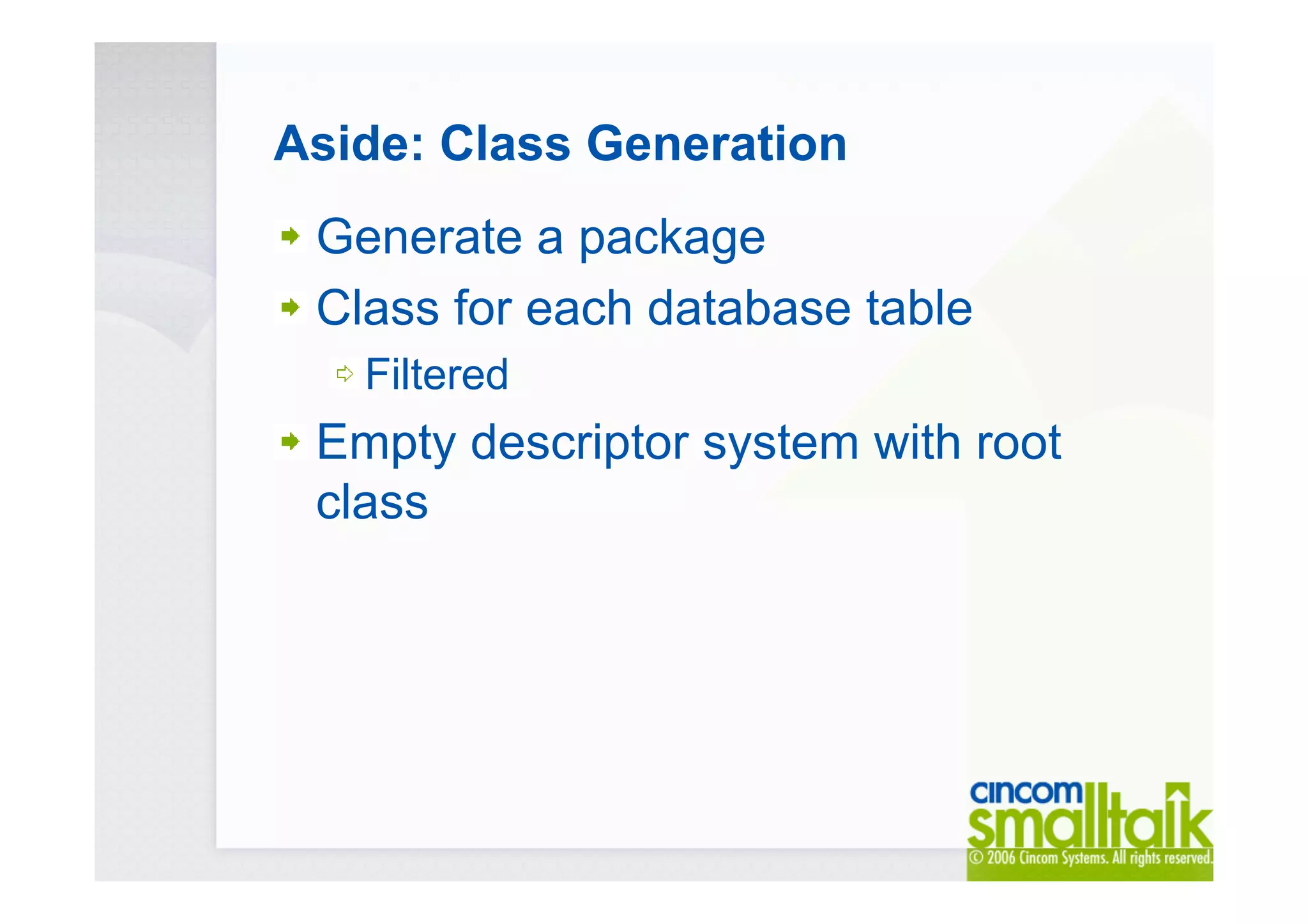 Aside: Class Generation

Generate a package

Class for each database table

Filtered

Empty descriptor system with root class

cincom smalltalk

© 2006 Cincom Systems. All rights reserved.